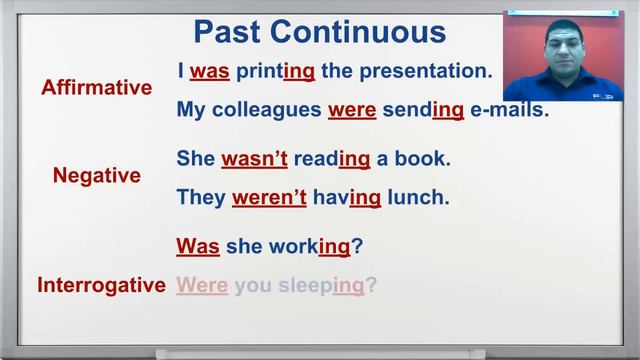 Past Continuous

Affirmative
I was printing the presentation.
My colleagues were sending e-mails.

Negative
She wasn't reading a book.
They weren't having lunch.

Interrogative
Was she working?
Were you sleeping?